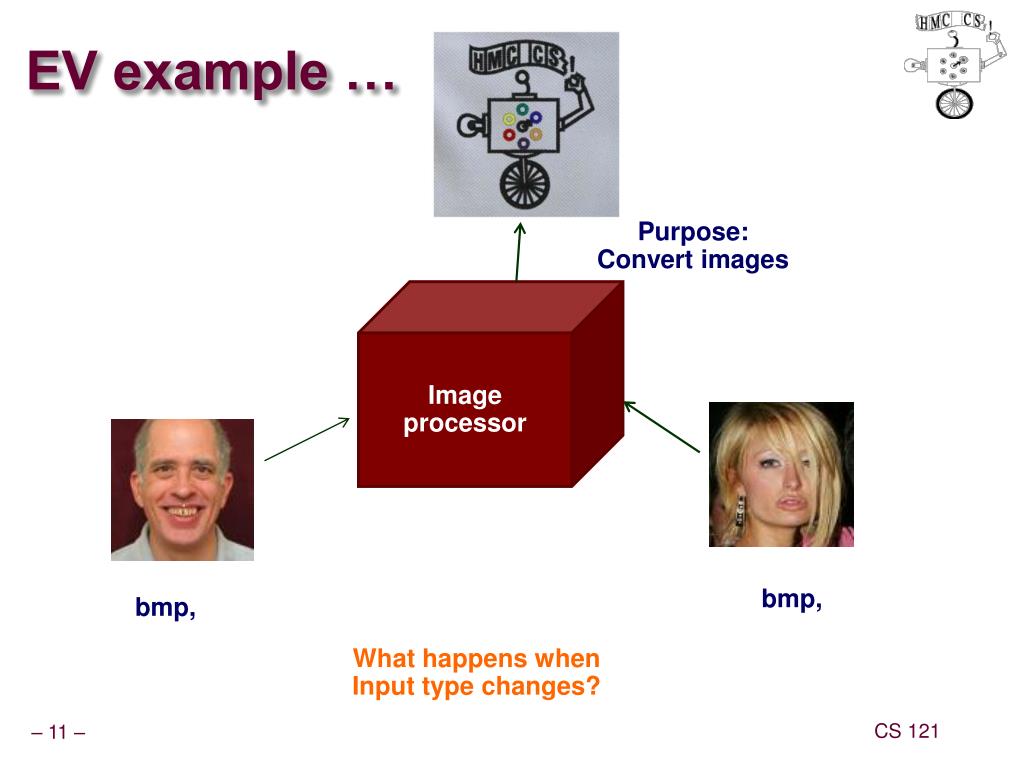 EV example …

HMC CS!

HMC CS!

Purpose:
Convert images

Image processor

bmp,

bmp,

What happens when
Input type changes?

– 11 –

CS 121